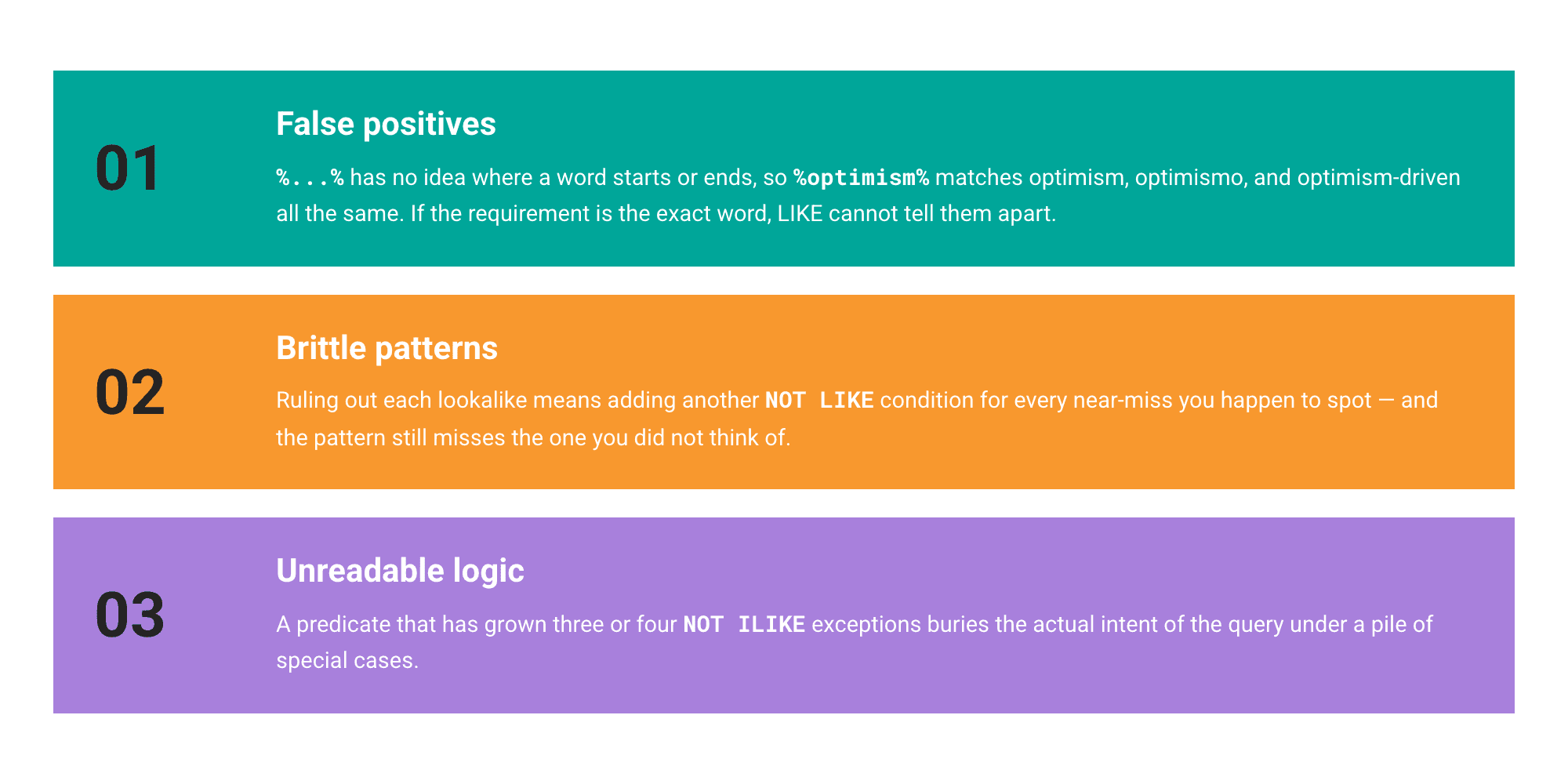 01

False positives

%...% has no idea where a word starts or ends, so %optimism% matches optimism, optimismo, and optimism-driven all the same. If the requirement is the exact word, LIKE cannot tell them apart.

02

Brittle patterns

Ruling out each lookalike means adding another NOT LIKE condition for every near-miss you happen to spot — and the pattern still misses the one you did not think of.

03

Unreadable logic

A predicate that has grown three or four NOT ILIKE exceptions buries the actual intent of the query under a pile of special cases.